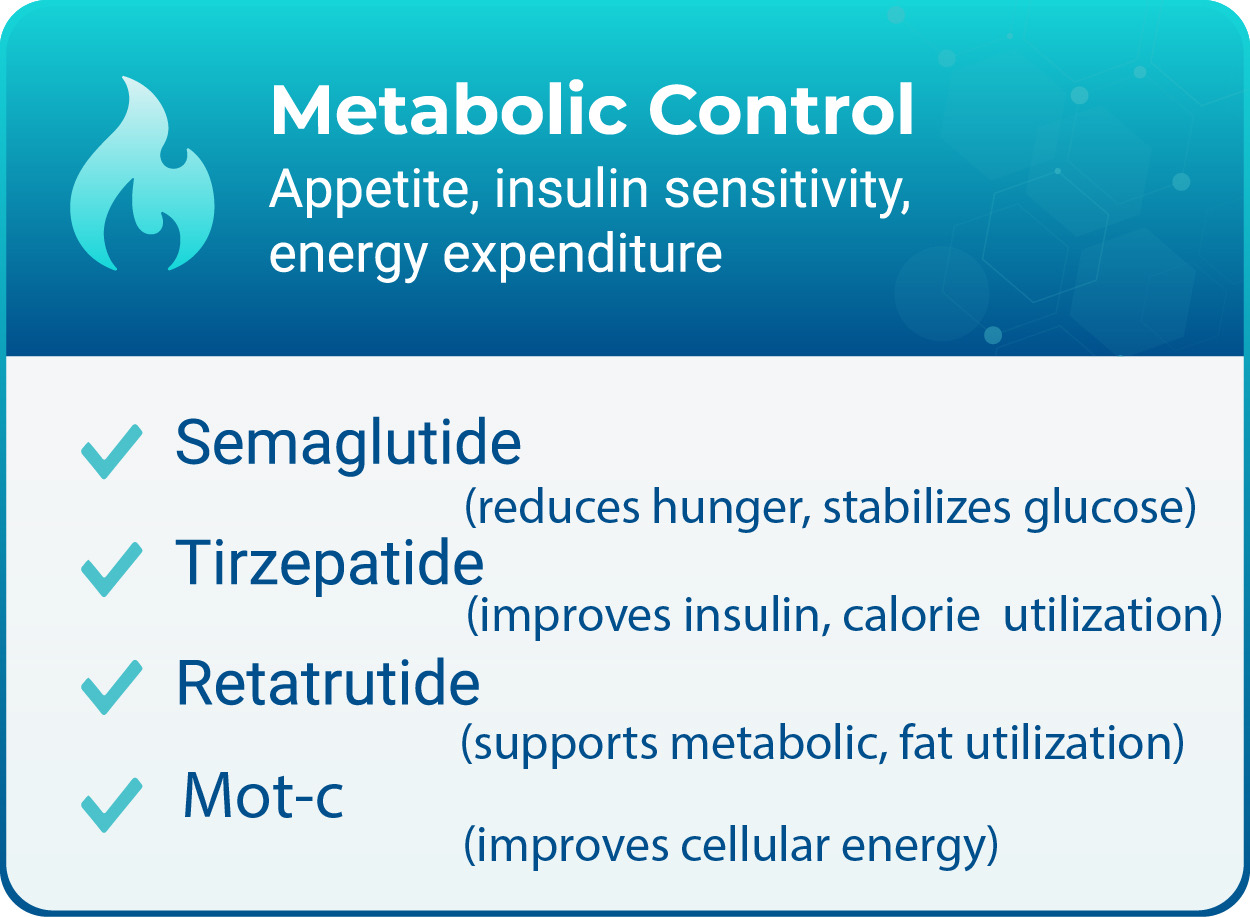 Metabolic Control
Appetite, insulin sensitivity, energy expenditure

Semaglutide
(reduces hunger, stabilizes glucose)

Tirzepatide
(improves insulin, calorie utilization)

Retatrutide
(supports metabolic, fat utilization)

Mot-c
(improves cellular energy)